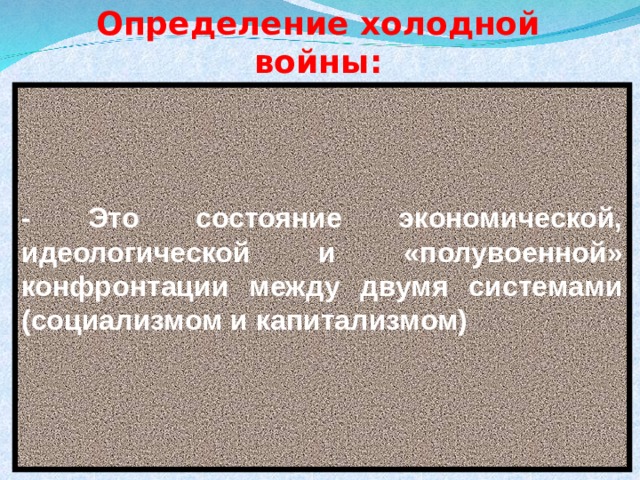 Определение холодной войны:

- Это состояние экономической, идеологической и «полувоенной» конфронтации между двумя системами (социализмом и капитализмом)